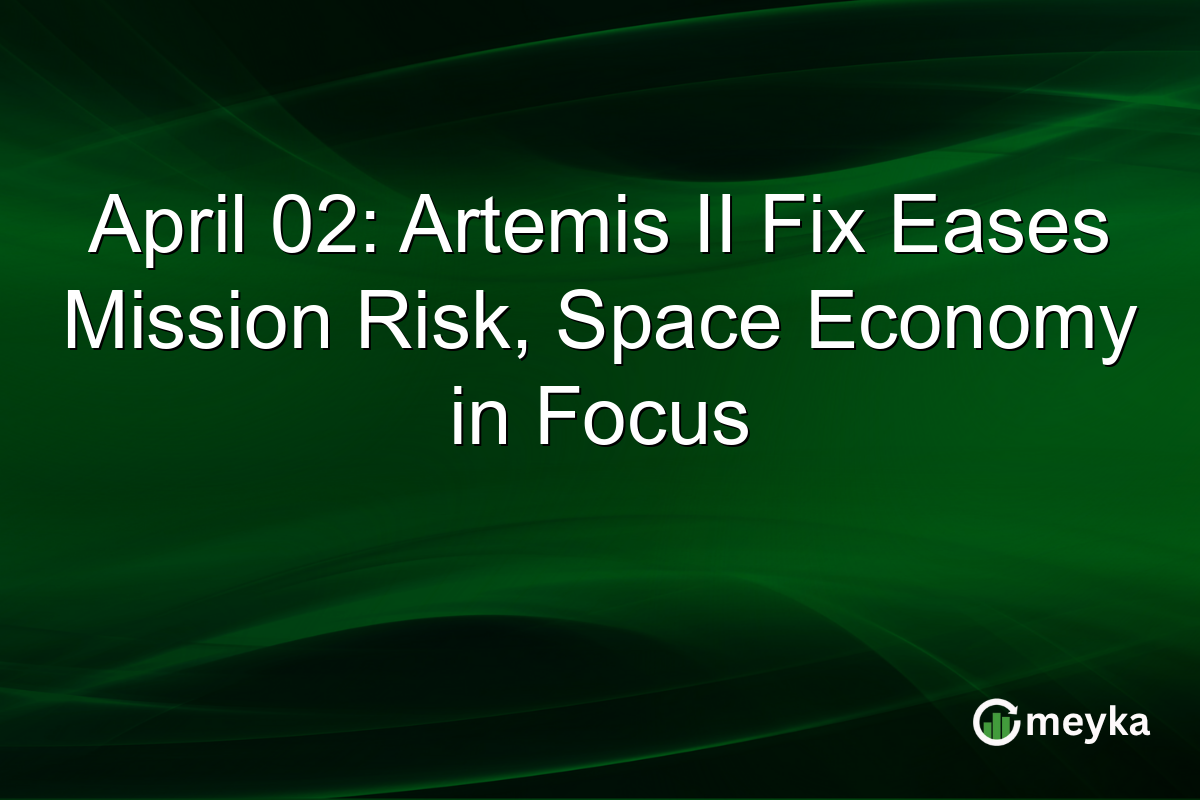 April 02: Artemis II Fix Eases Mission Risk, Space Economy in Focus

meyka